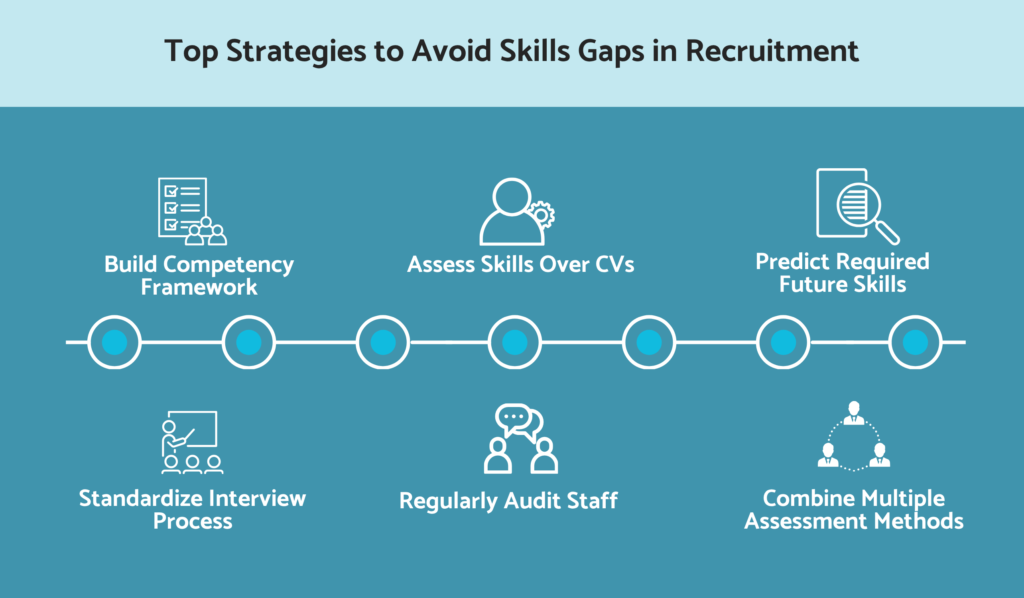 Top Strategies to Avoid Skills Gaps in Recruitment

Build Competency Framework

Assess Skills Over CVs

Predict Required Future Skills

Standardize Interview Process

Regularly Audit Staff

Combine Multiple Assessment Methods